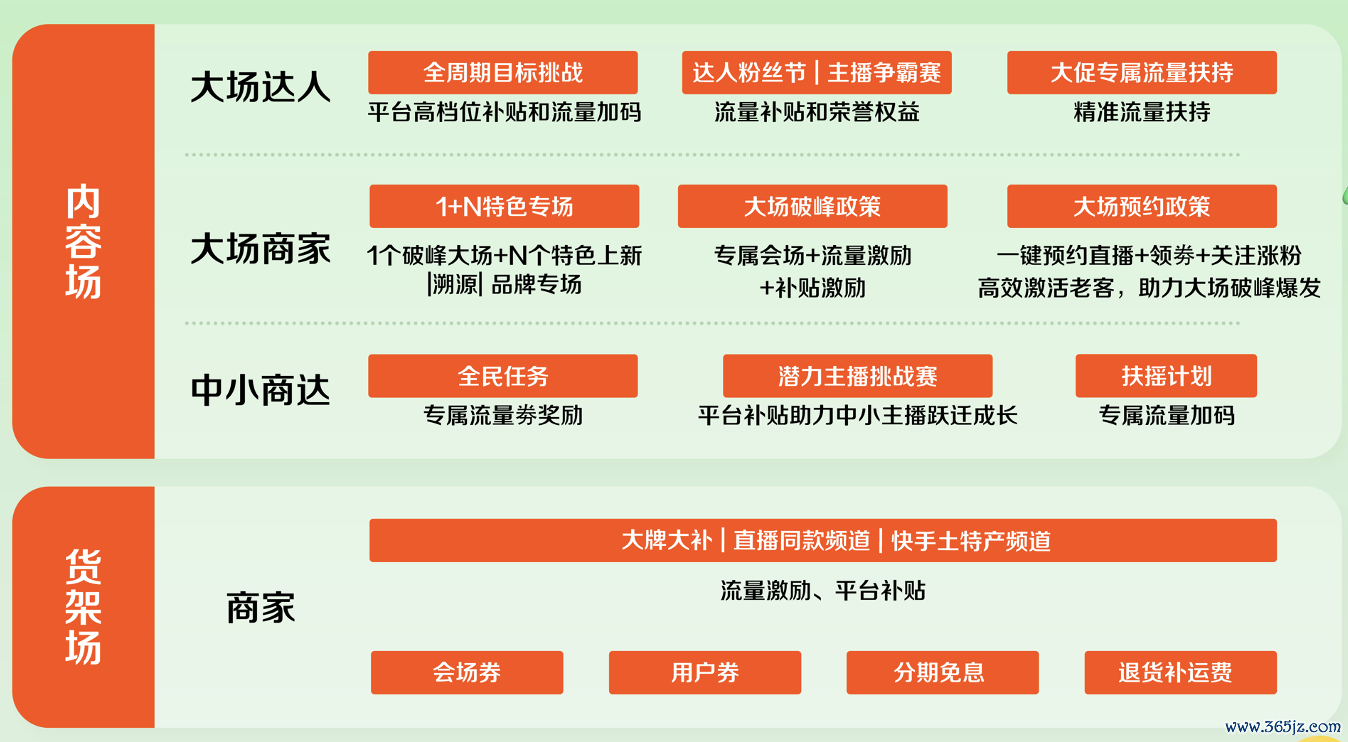 内容场

大场达人

全周期目标挑战
平台高档位补贴和流量加码

达人粉丝节 | 主播争霸赛
流量补贴和荣誉权益

大促专属流量扶持
精准流量扶持

大场商家

1+N特色专场
1个破峰大场+N个特色上新 |溯源| 品牌专场

大场破峰政策
专属会场+流量激励 +补贴激励

大场预约政策
一键预约直播+领券+关注涨粉 高效激活老客，助力大场破峰爆发

中小商达

全民任务
专属流量券奖励

潜力主播挑战赛
平台补贴助力中小主播跃迁成长

扶摇计划
专属流量加码

货架场

商家

大牌大补 | 直播同款频道 | 快手土特产频道
流量激励、平台补贴

会场券

用户券

分期免息

退货补运费

www.365jz.com